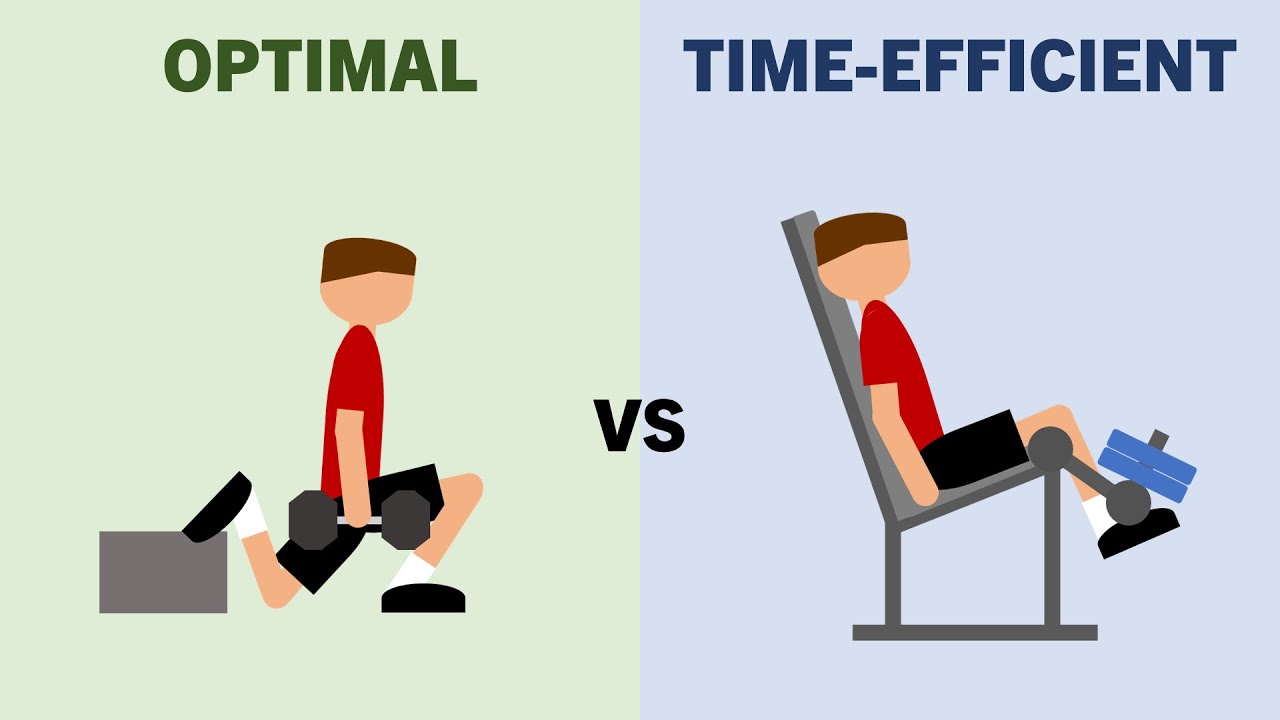 OPTIMAL

VS

TIME-EFFICIENT